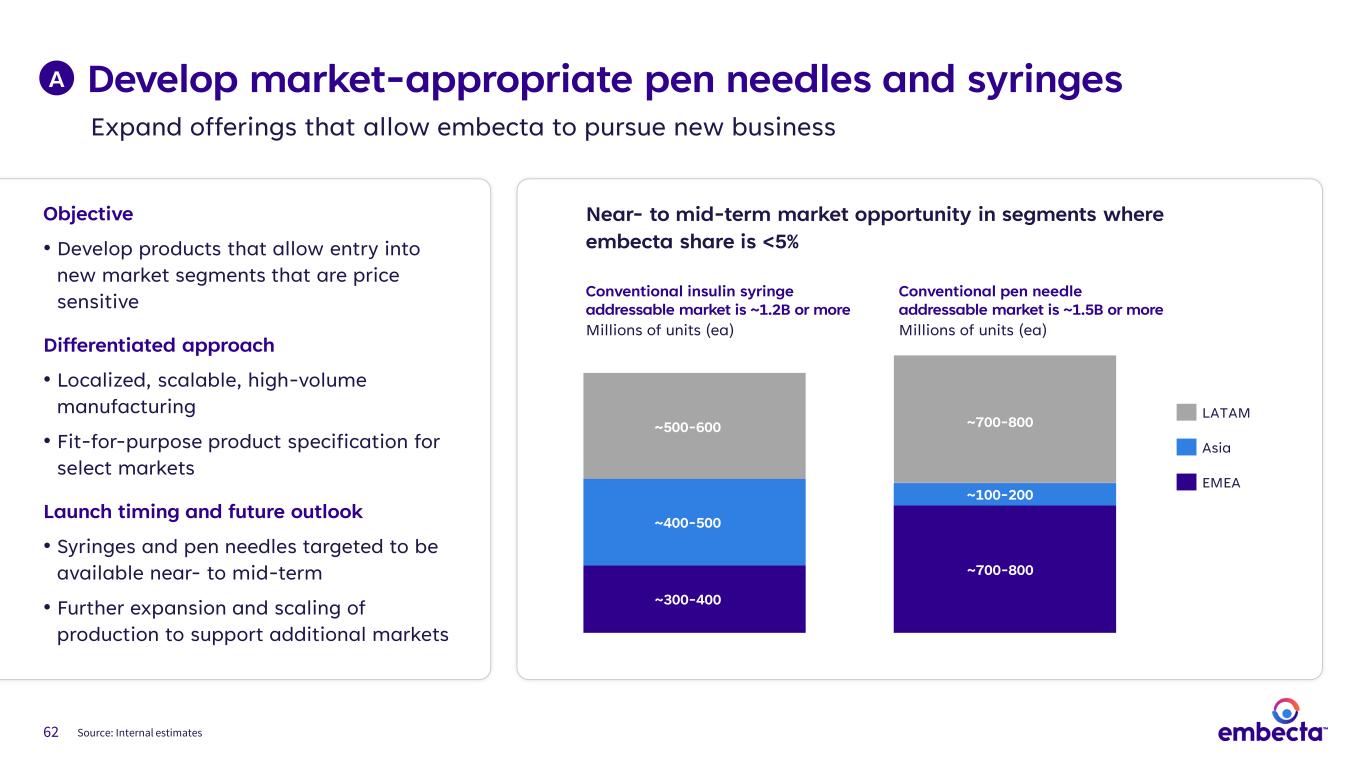 A Develop market-appropriate pen needles and syringes

Expand offerings that allow embecta to pursue new business

Objective

• Develop products that allow entry into new market segments that are price sensitive

Differentiated approach

• Localized, scalable, high-volume manufacturing

• Fit-for-purpose product specification for select markets

Launch timing and future outlook

• Syringes and pen needles targeted to be available near- to mid-term

• Further expansion and scaling of production to support additional markets

Near- to mid-term market opportunity in segments where embecta share is <5%

Conventional insulin syringe addressable market is ~1.2B or more
Millions of units (ea)

~500-600
~400-500
~300-400

Conventional pen needle addressable market is ~1.5B or more
Millions of units (ea)

~700-800
~100-200
~700-800

LATAM
Asia
EMEA

62 Source: Internal estimates

embecta™